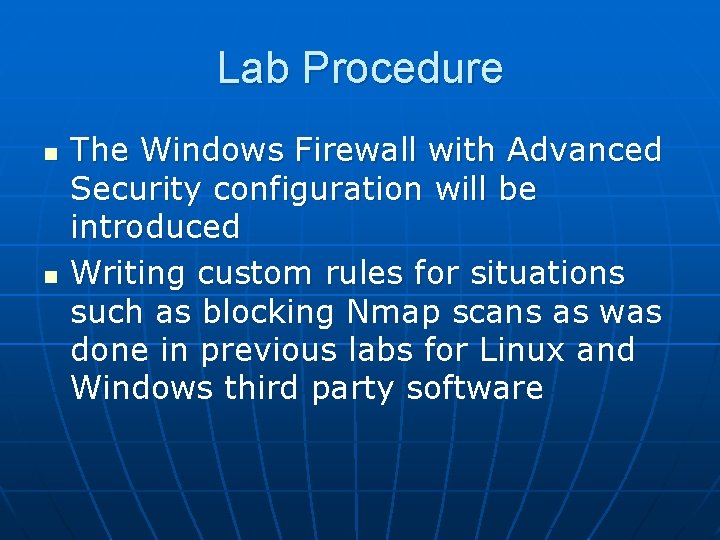 Lab Procedure

- The Windows Firewall with Advanced Security configuration will be introduced
- Writing custom rules for situations such as blocking Nmap scans as was done in previous labs for Linux and Windows third party software